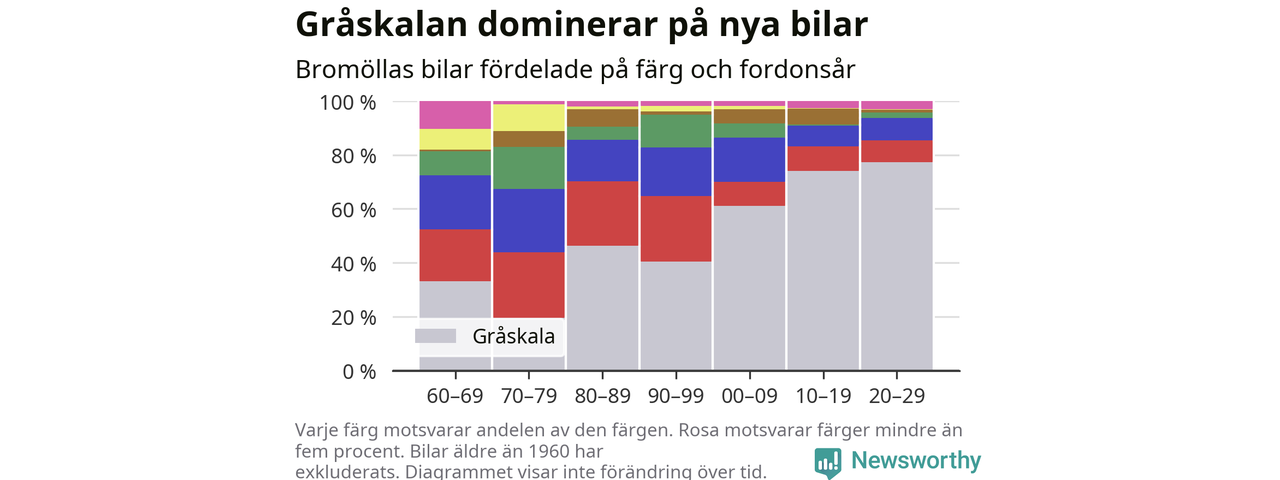 Gråskalan dominerar på nya bilar

Bromöllas bilar fördelade på färg och fordonsår

100 %
80 %
60 %
40 %
20 %
0 %

Gråskala

60–69
70–79
80–89
90–99
00–09
10–19
20–29

Varje färg motsvarar andelen av den färgen. Rosa motsvarar färger mindre än fem procent. Bilar äldre än 1960 har exkluderats. Diagrammet visar inte förändring över tid.

Newsworthy